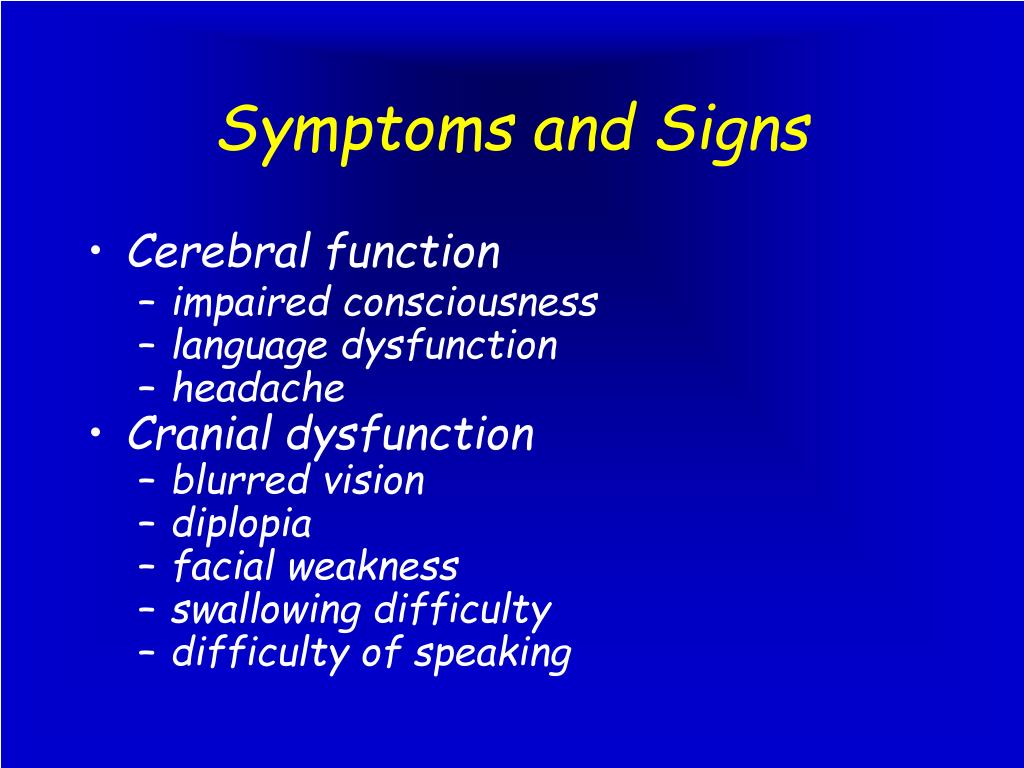 Symptoms and Signs

• Cerebral function
– impaired consciousness
– language dysfunction
– headache
• Cranial dysfunction
– blurred vision
– diplopia
– facial weakness
– swallowing difficulty
– difficulty of speaking